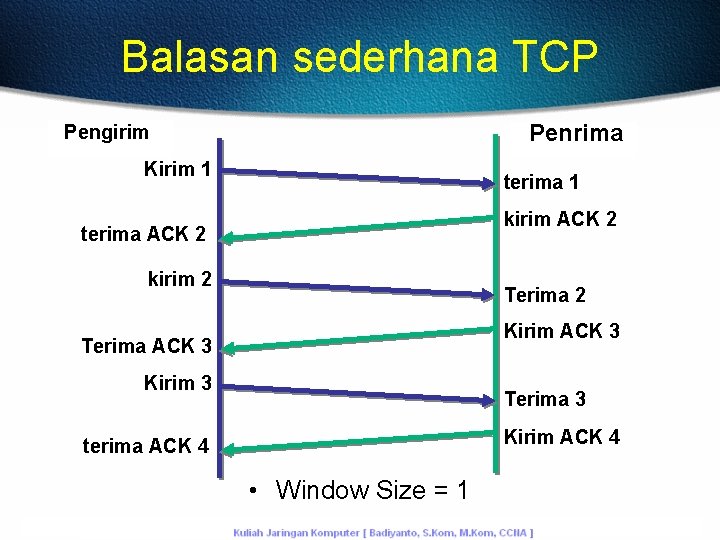 Balasan sederhana TCP

Pengirim

Penrima

Kirim 1

terima 1

kirim ACK 2

terima ACK 2

kirim 2

Terima 2

Kirim ACK 3

Terima ACK 3

Kirim 3

Terima 3

Kirim ACK 4

terima ACK 4

• Window Size = 1

Kuliah Jaringan Komputer [ Badiyanto, S.Kom, M.Kom, CCNA ]